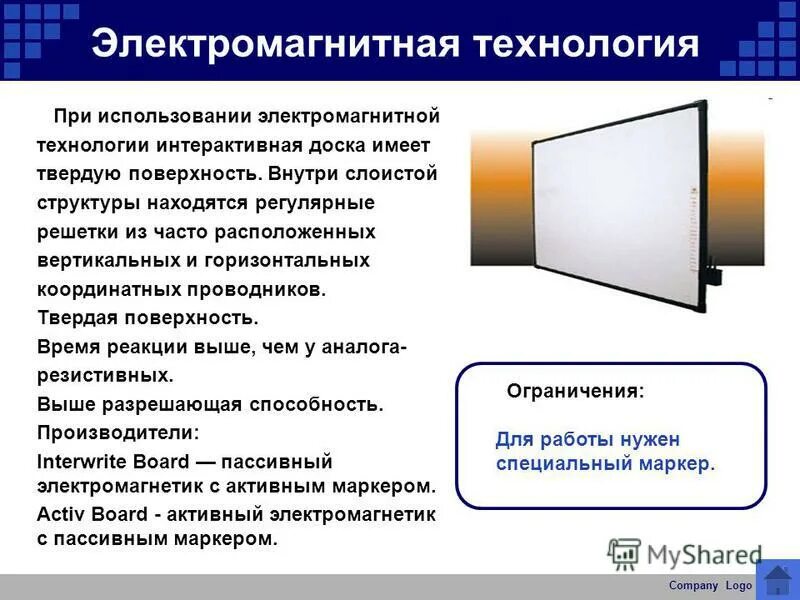 Электромагнитная технология

При использовании электромагнитной технологии интерактивная доска имеет твердую поверхность. Внутри слоистой структуры находятся регулярные решетки из часто расположенных вертикальных и горизонтальных координатных проводников.
Твердая поверхность.
Время реакции выше, чем у аналога-резистивных.
Выше разрешающая способность.
Производители:
Interwrite Board — пассивный электромагнетик с активным маркером.
Activ Board - активный электромагнетик с пассивным маркером.

Ограничения:

Для работы нужен специальный маркер.

MyShared

Company Logo